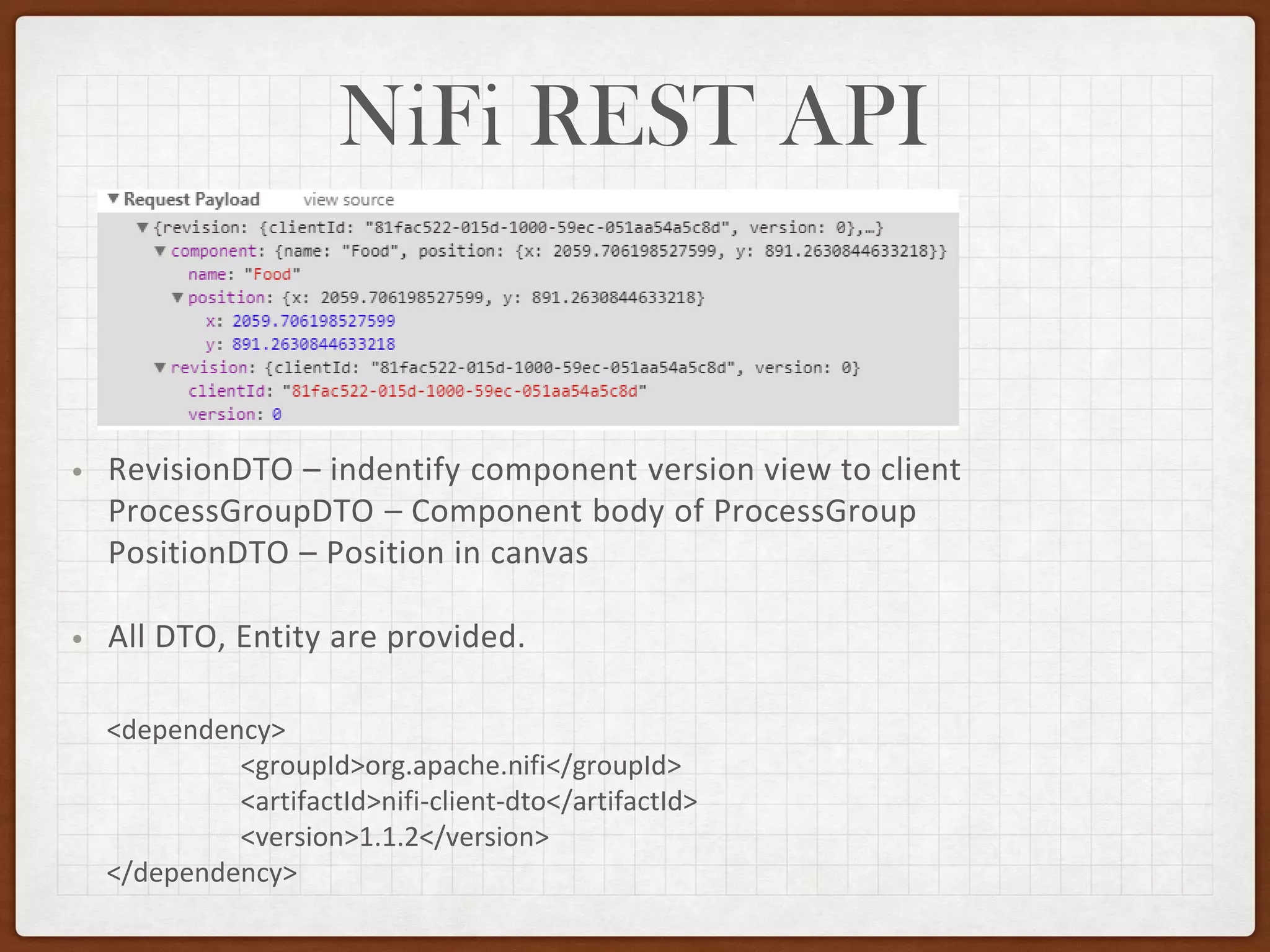 NiFi REST API

▼ Request Payload view source
▼ {revision: {clientId: "81fac522-015d-1000-59ec-051aa54a5c8d", version: 0},…}
▼ component: {name: "Food", position: {x: 2059.706198527599, y: 891.2630844633218}}
name: "Food"
▼ position: {x: 2059.706198527599, y: 891.2630844633218}
x: 2059.706198527599
y: 891.2630844633218
▼ revision: {clientId: "81fac522-015d-1000-59ec-051aa54a5c8d", version: 0}
clientId: "81fac522-015d-1000-59ec-051aa54a5c8d"
version: 0

• RevisionDTO – indentify component version view to client
ProcessGroupDTO – Component body of ProcessGroup
PositionDTO – Position in canvas

• All DTO, Entity are provided.

<dependency>
<groupId>org.apache.nifi</groupId>
<artifactId>nifi-client-dto</artifactId>
<version>1.1.2</version>
</dependency>